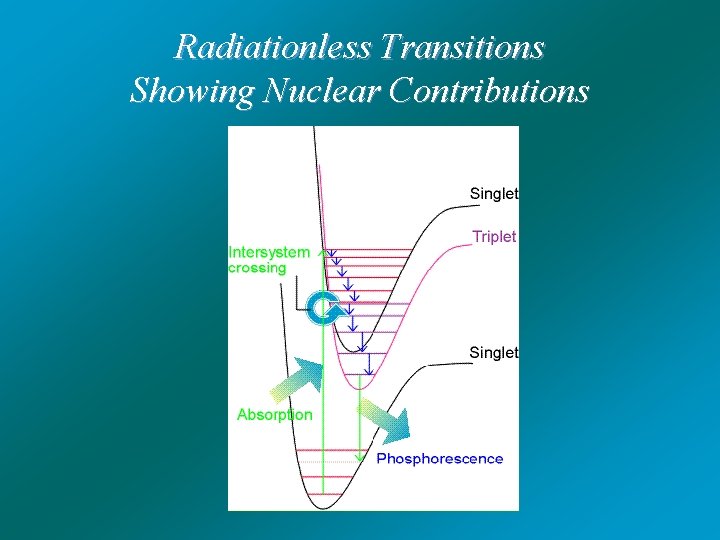 Radiationless Transitions
Showing Nuclear Contributions

Singlet

Triplet

Intersystem crossing

Singlet

Absorption

Phosphorescence